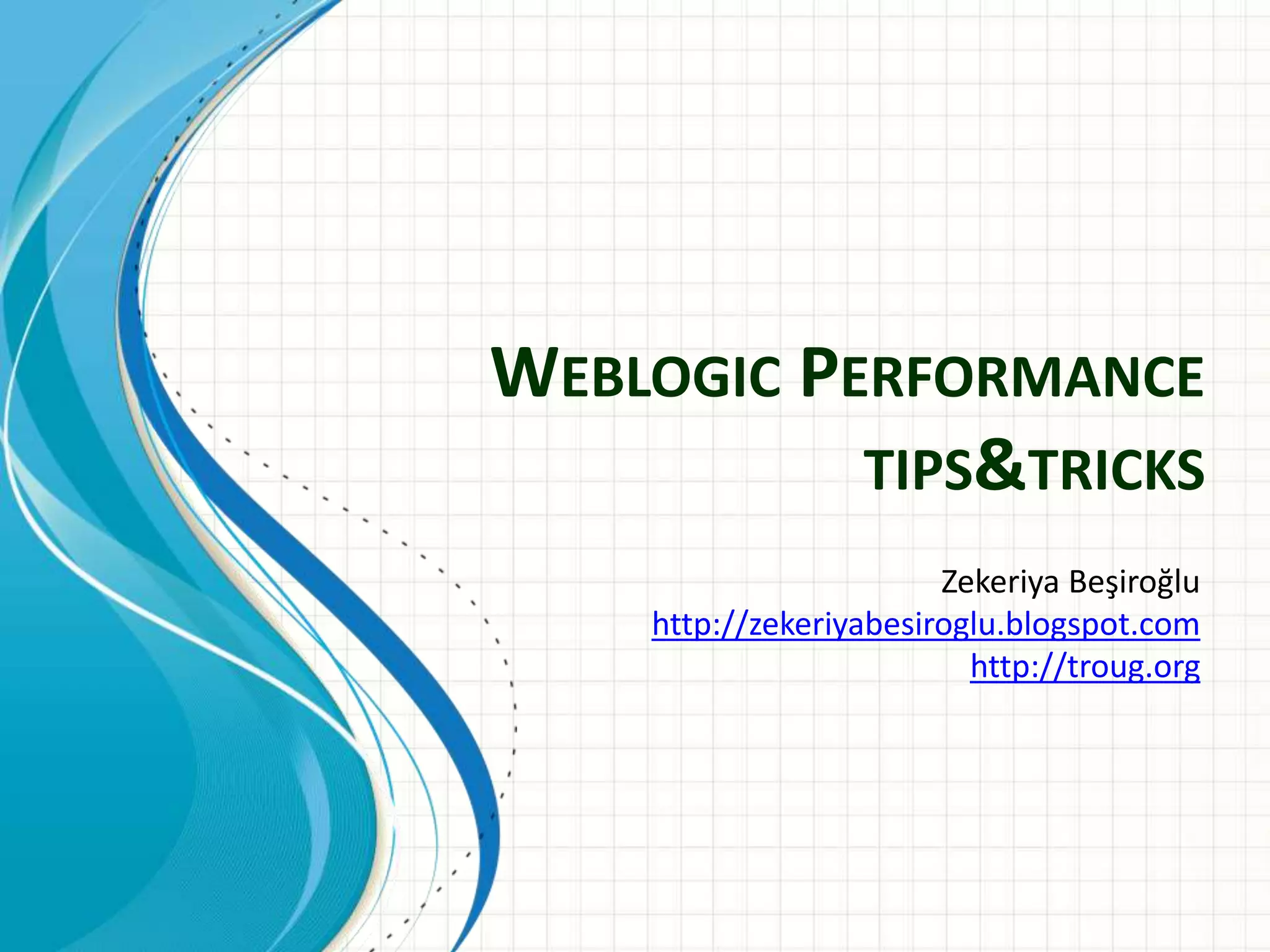 WEBLOGIC PERFORMANCE TIPS&TRICKS

Zekeriya Beşiroğlu
http://zekeriyabesiroglu.blogspot.com
http://troug.org